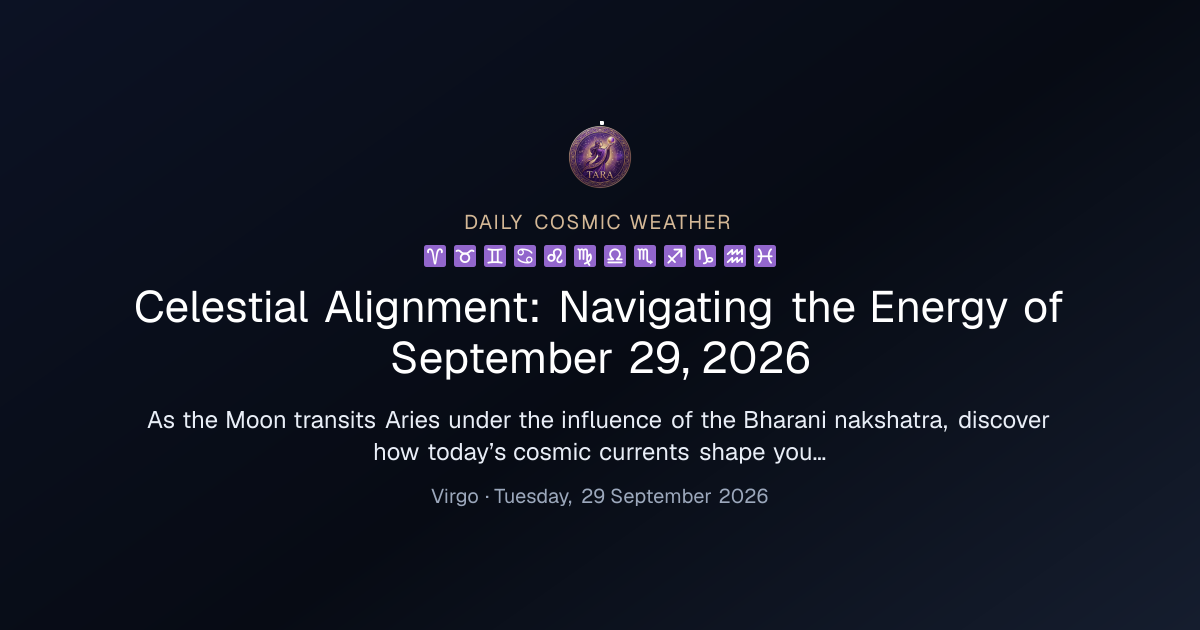 TARA

DAILY COSMIC WEATHER

♈ ♉ ♊ ♋ ♌ ♍ ♎ ♏ ♐ ♑ ♒ ♓

Celestial Alignment: Navigating the Energy of September 29, 2026

As the Moon transits Aries under the influence of the Bharani nakshatra, discover how today's cosmic currents shape you...

Virgo · Tuesday, 29 September 2026